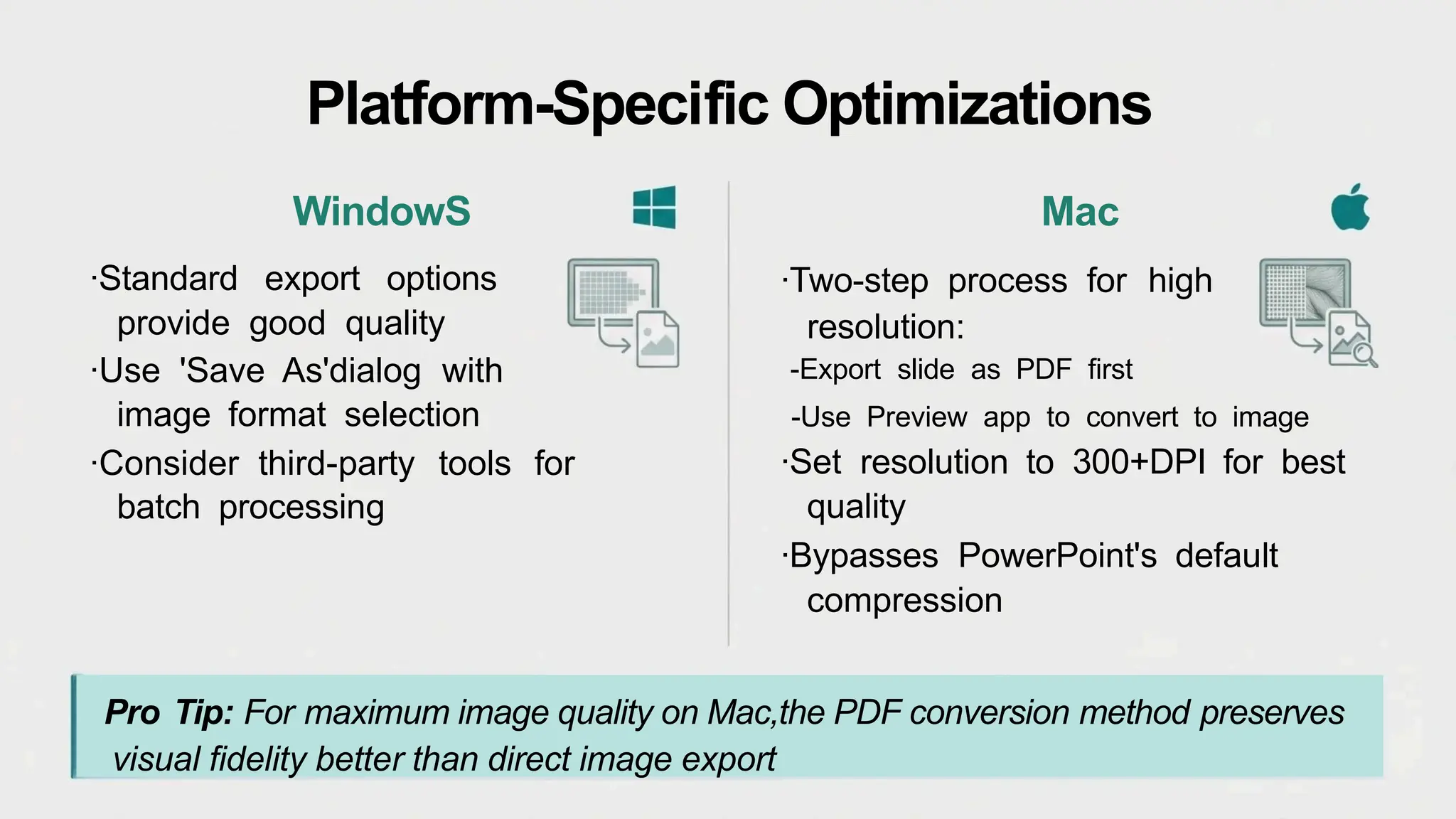 Platform-Specific Optimizations

WindowS

·Standard export options provide good quality

·Use 'Save As'dialog with image format selection

·Consider third-party tools for batch processing

Mac

·Two-step process for high resolution:

-Export slide as PDF first

-Use Preview app to convert to image

·Set resolution to 300+DPI for best quality

·Bypasses PowerPoint's default compression

Pro Tip: For maximum image quality on Mac,the PDF conversion method preserves visual fidelity better than direct image export